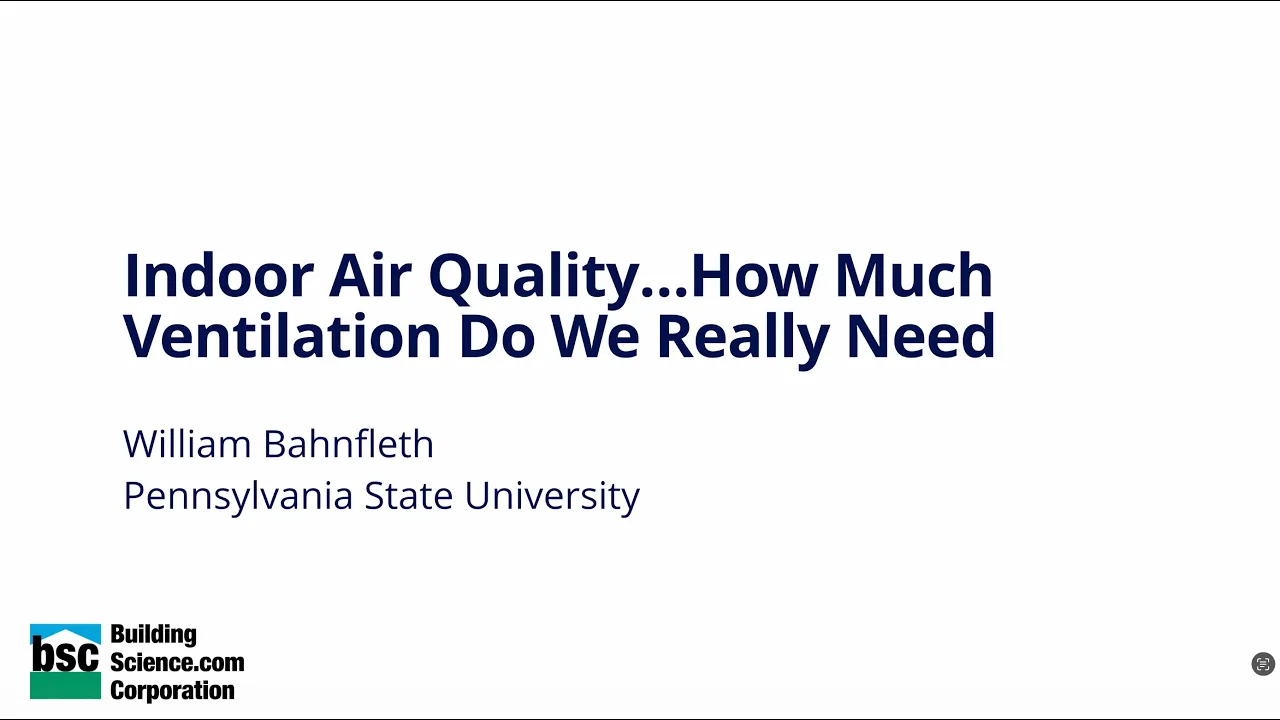 Indoor Air Quality...How Much Ventilation Do We Really Need

William Bahnfleth
Pennsylvania State University

bsc
Building Science.com Corporation